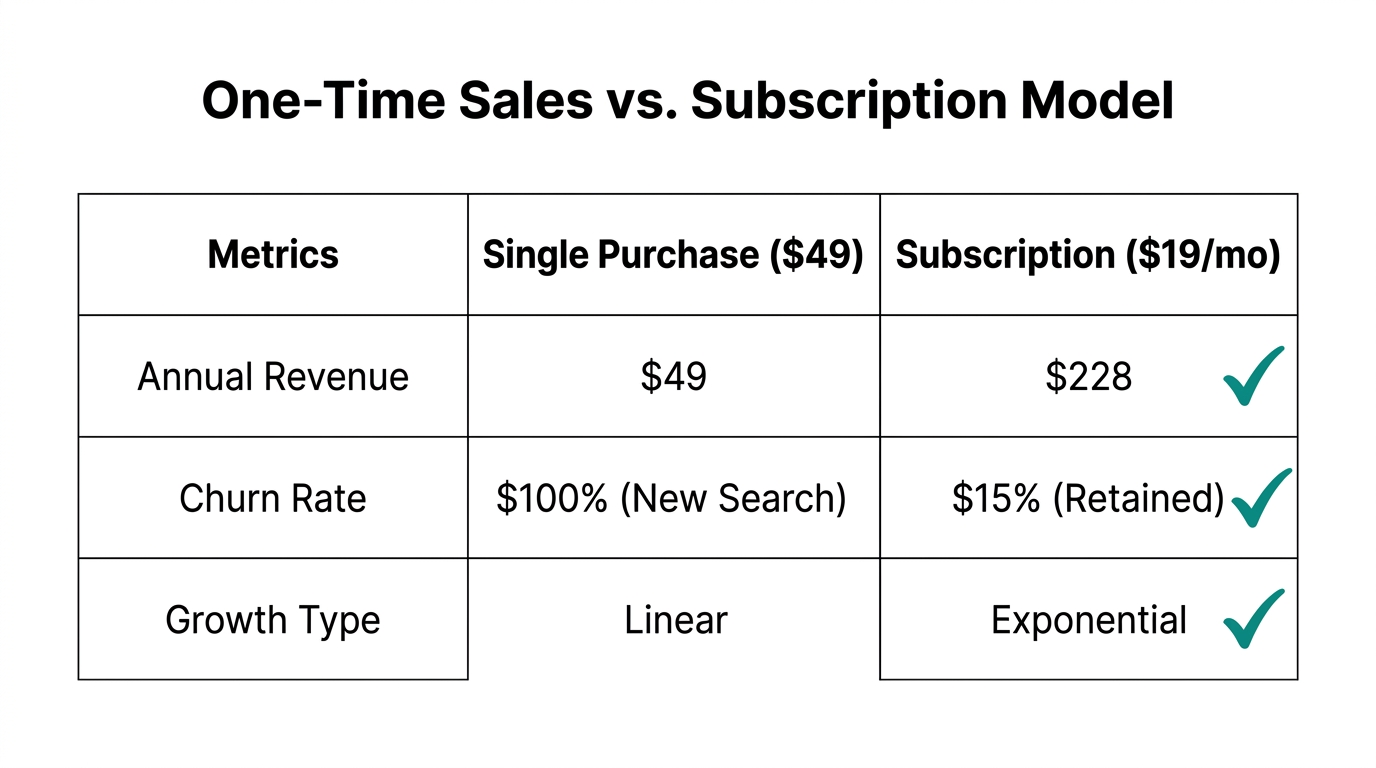 One-Time Sales vs. Subscription Model

| Metrics | Single Purchase (\$49) | Subscription (\$19/mo) |
|---|---|---|
| Annual Revenue | \$49 | \$228 ✓ |
| Churn Rate | \$100% (New Search) | \$15% (Retained) ✓ |
| Growth Type | Linear | Exponential ✓ |